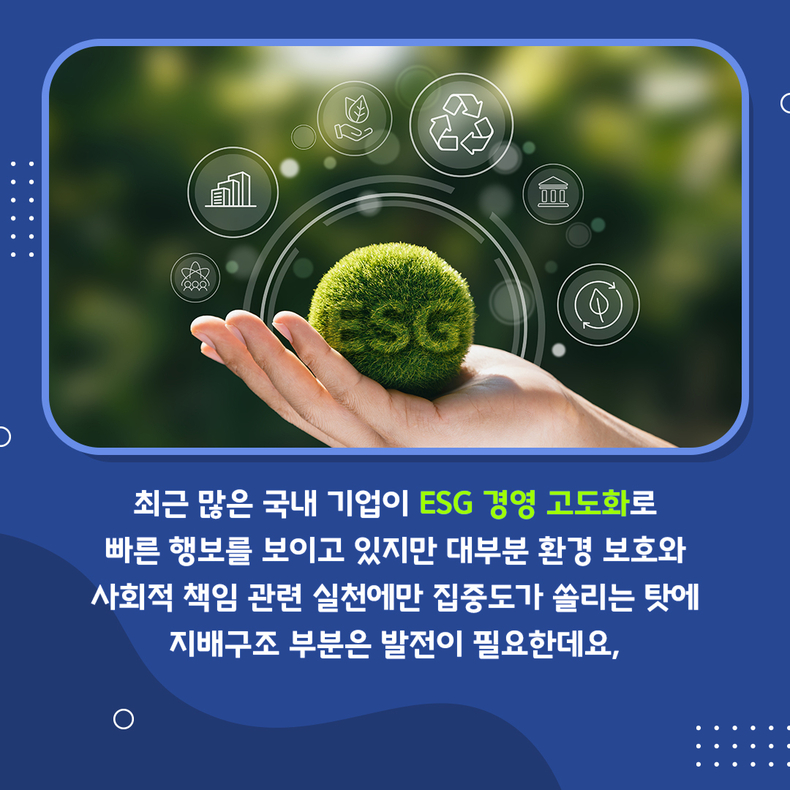 ESG

최근 많은 국내 기업이 ESG 경영 고도화로 빠른 행보를 보이고 있지만 대부분 환경 보호와 사회적 책임 관련 실천에만 집중도가 쏠리는 탓에 지배구조 부분은 발전이 필요한데요,